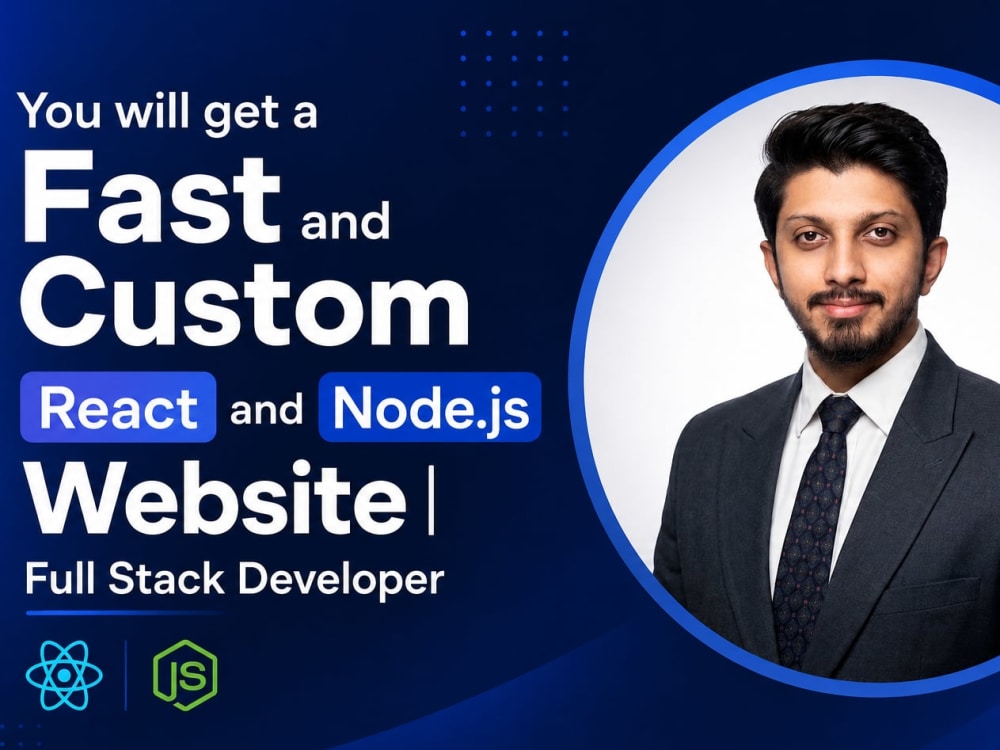 You will get a
Fast and
Custom
React and Node.js
Website |
Full Stack Developer

JS